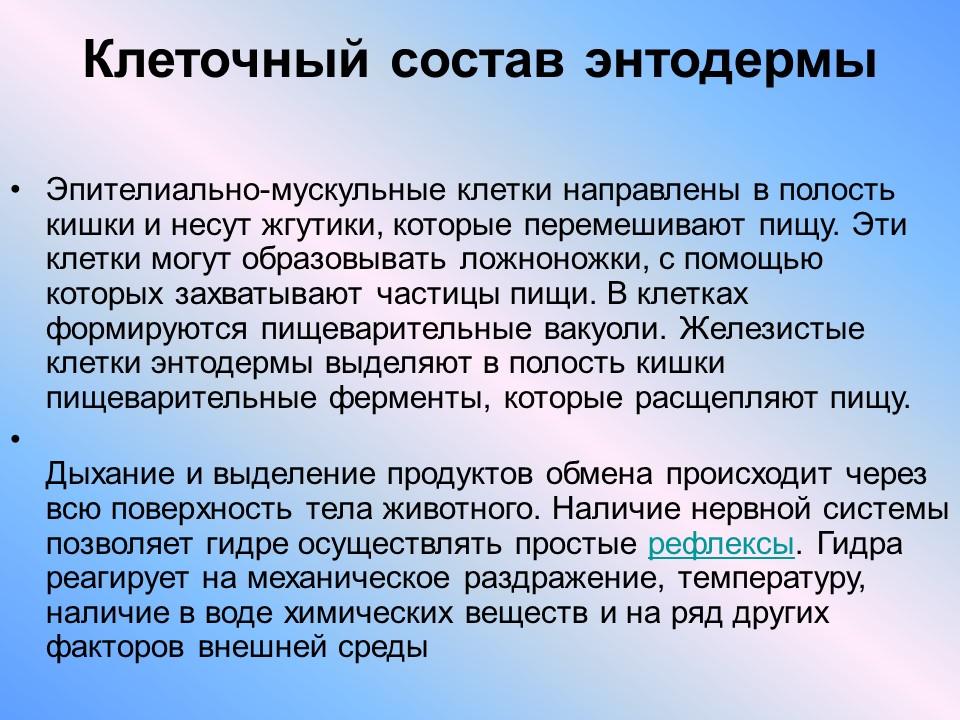 Клеточный состав энтодермы

• Эпителиально-мускульные клетки направлены в полость кишки и несут жгутики, которые перемешивают пищу. Эти клетки могут образовывать ложноножки, с помощью которых захватывают частицы пищи. В клетках формируются пищеварительные вакуоли. Железистые клетки энтодермы выделяют в полость кишки пищеварительные ферменты, которые расщепляют пищу.

• Дыхание и выделение продуктов обмена происходит через всю поверхность тела животного. Наличие нервной системы позволяет гидре осуществлять простые рефлексы. Гидра реагирует на механическое раздражение, температуру, наличие в воде химических веществ и на ряд других факторов внешней среды